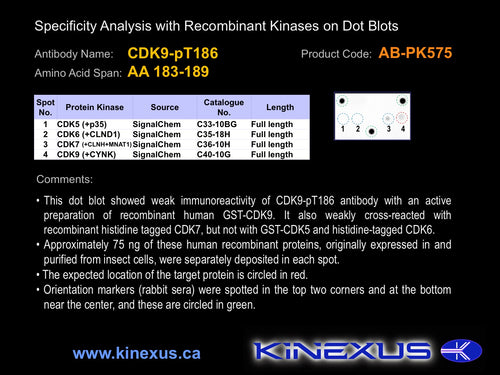 Specificity Analysis with Recombinant Kinases on Dot Blots

Antibody Name: CDK9-pT186

Product Code: AB-PK575

Amino Acid Span: AA 183-189

| Spot No. | Protein Kinase | Source | Catalogue No. | Length |
|---|---|---|---|---|
| 1 | CDK5 (+p35) | SignalChem | C33-10BG | Full length |
| 2 | CDK6 (+CLND1) | SignalChem | C35-18H | Full length |
| 3 | CDK7 (+CLNH+MNAT1) | SignalChem | C36-10H | Full length |
| 4 | CDK9 (+CYNK) | SignalChem | C40-10G | Full length |

1 2 3 4

Comments:

• This dot blot showed weak immunoreactivity of CDK9-pT186 antibody with an active preparation of recombinant human GST-CDK9. It also weakly cross-reacted with recombinant histidine tagged CDK7, but not with GST-CDK5 and histidine-tagged CDK6.

• Approximately 75 ng of these human recombinant proteins, originally expressed in and purified from insect cells, were separately deposited in each spot.

• The expected location of the target protein is circled in red.

• Orientation markers (rabbit sera) were spotted in the top two corners and at the bottom near the center, and these are circled in green.

www.kinexus.ca

KINEXUS